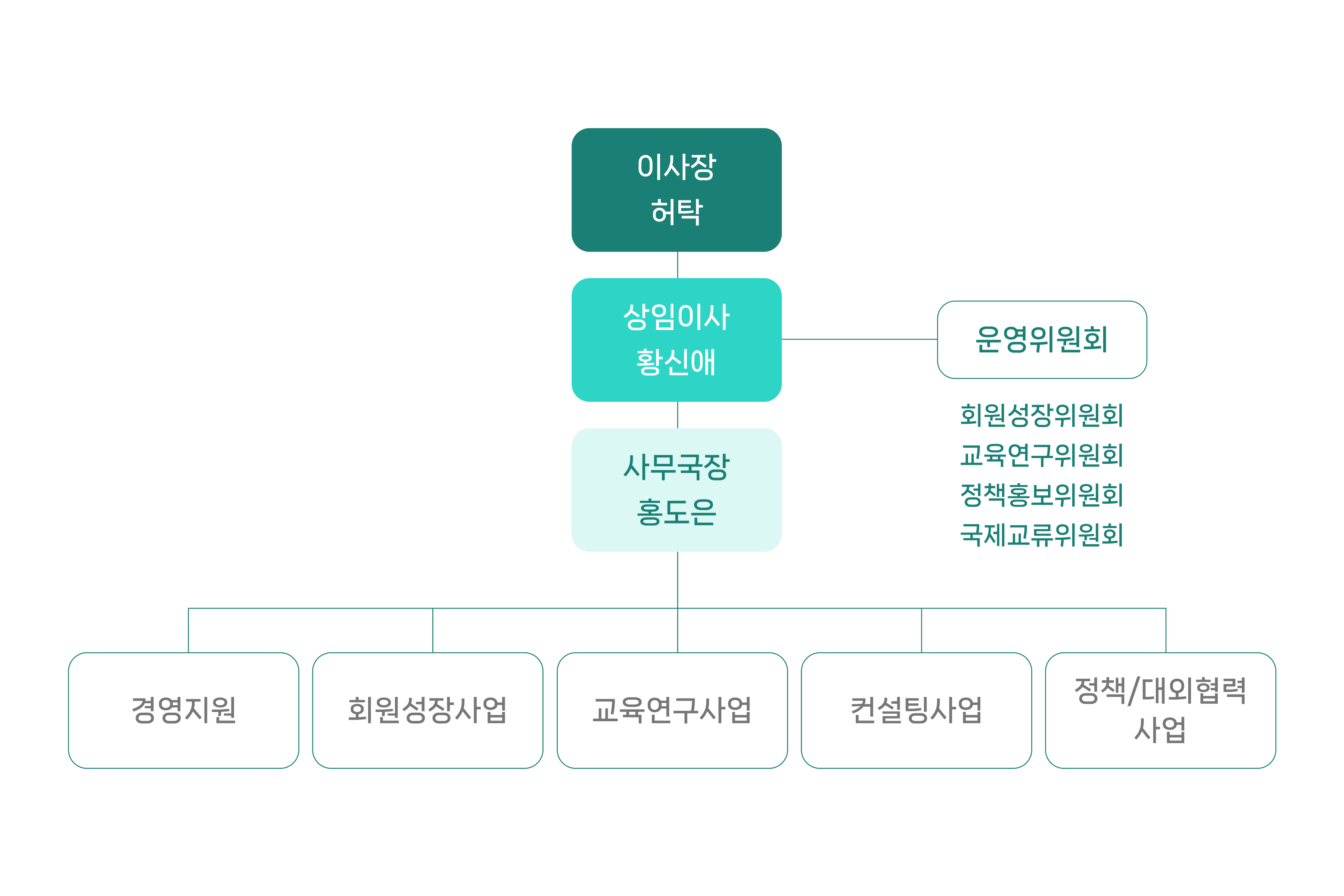 이사장
허탁

상임이사
황신애

운영위원회

회원성장위원회
교육연구위원회
정책홍보위원회
국제교류위원회

사무국장
홍도은

경영지원

회원성장사업

교육연구사업

컨설팅사업

정책/대외협력
사업